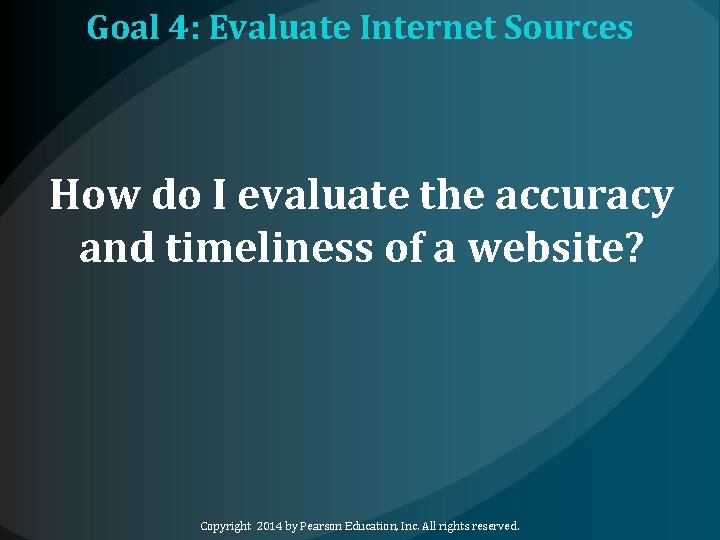 Goal 4: Evaluate Internet Sources

How do I evaluate the accuracy and timeliness of a website?

Copyright 2014 by Pearson Education, Inc. All rights reserved.